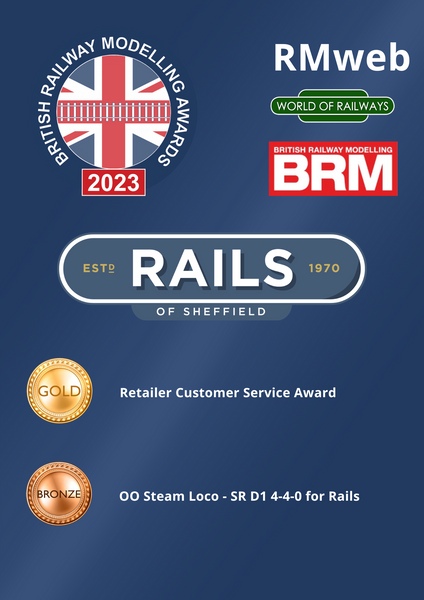 BRITISH RAILWAY MODELLING AWARDS
2023

RMweb

WORLD OF RAILWAYS

BRITISH RAILWAY MODELLING
BRM

ESTD RAILS 1970
OF SHEFFIELD

GOLD
Retailer Customer Service Award

BRONZE
OO Steam Loco - SR D1 4-4-0 for Rails